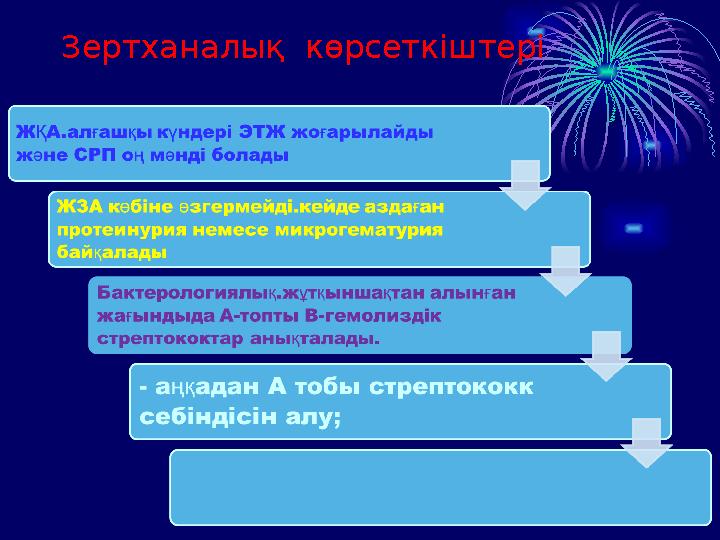 Зертханалық көрсеткіштері

ЖҚА.алғашқы күндері ЭТЖ жоғарылайды және СРП оң мәнді болады

ЖЗА көбіне өзгермейді.кейде аздаған протеинурия немесе микрогематурия байқалады

Бактерологиялық.жұтқыншақтан алынған жағындыда А-топты В-гемолиздік стрептококтар анықталады.

- аңқадан А тобы стрептококк себіндісін алу;